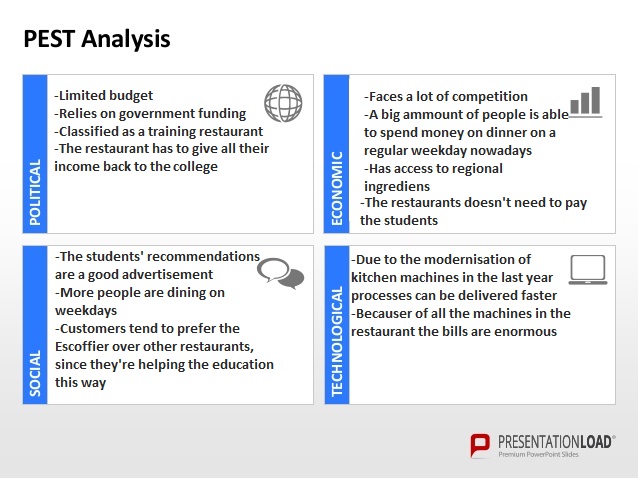 PEST Analysis

POLITICAL

-Limited budget
-Relies on government funding
-Classified as a training restaurant
-The restaurant has to give all their income back to the college

ECONOMIC

-Faces a lot of competition
-A big ammount of people is able to spend money on dinner on a regular weekday nowadays
-Has access to regional ingrediens
-The restaurants doesn't need to pay the students

SOCIAL

-The students' recommendations are a good advertisement
-More people are dining on weekdays
-Customers tend to prefer the Escoffier over other restaurants, since they're helping the education this way

TECHNOLOGICAL

-Due to the modernisation of kitchen machines in the last year processes can be delivered faster
-Becauser of all the machines in the restaurant the bills are enormous

PRESENTATIONLOAD®
Premium PowerPoint Slides